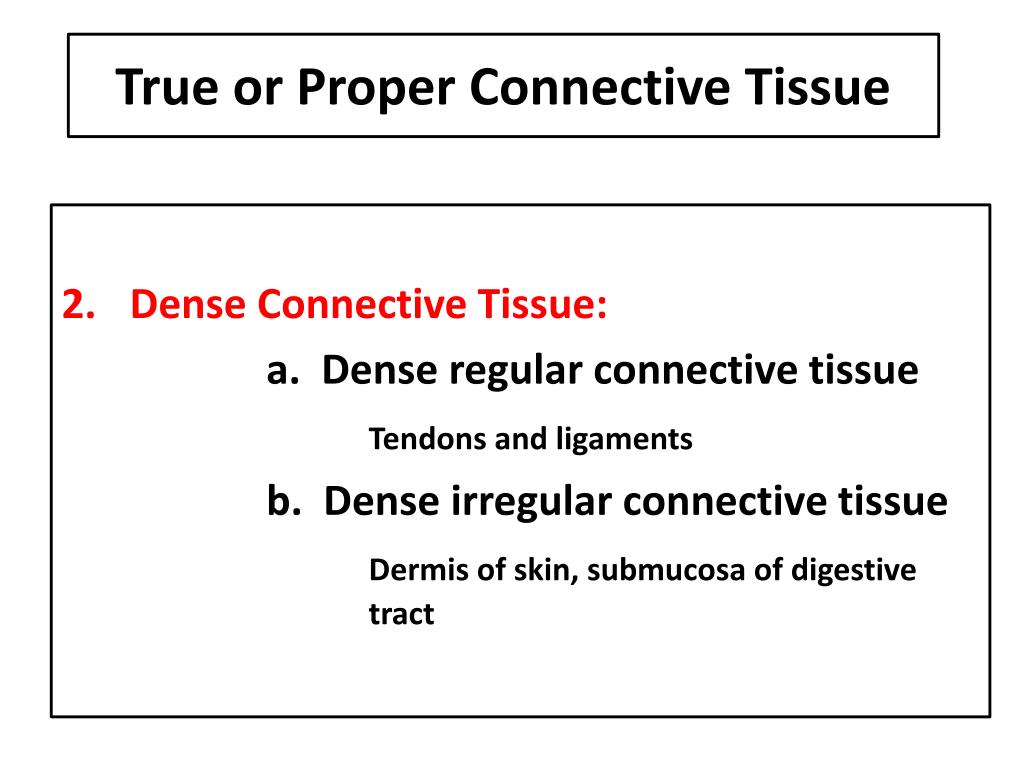 True or Proper Connective Tissue

2. Dense Connective Tissue:

a. Dense regular connective tissue

Tendons and ligaments

b. Dense irregular connective tissue

Dermis of skin, submucosa of digestive tract